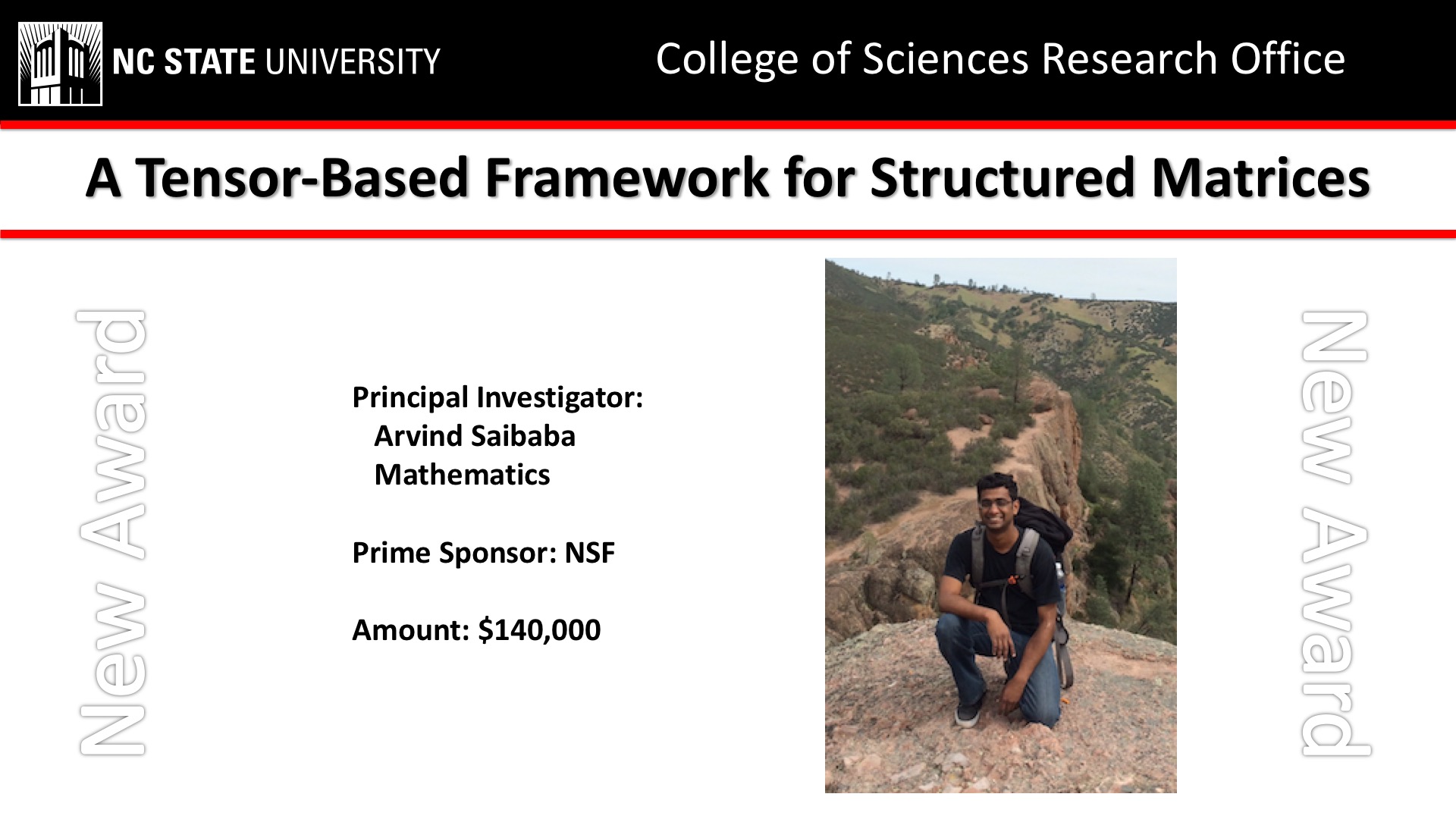 NC STATE UNIVERSITY

College of Sciences Research Office

A Tensor-Based Framework for Structured Matrices

New Award

Principal Investigator:
Arvind Saibaba
Mathematics

Prime Sponsor: NSF

Amount: $140,000

New Award